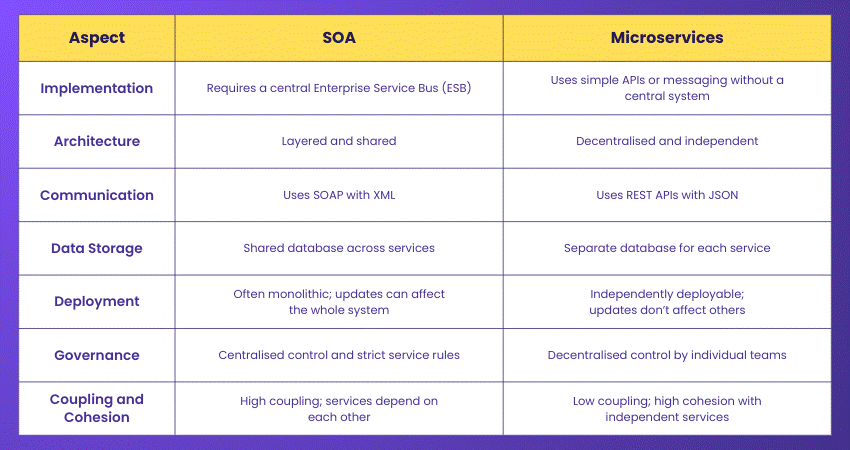 | Aspect | SOA | Microservices |
|---|---|---|
| Implementation | Requires a central Enterprise Service Bus (ESB) | Uses simple APIs or messaging without a central system |
| Architecture | Layered and shared | Decentralised and independent |
| Communication | Uses SOAP with XML | Uses REST APIs with JSON |
| Data Storage | Shared database across services | Separate database for each service |
| Deployment | Often monolithic; updates can affect the whole system | Independently deployable; updates don't affect others |
| Governance | Centralised control and strict service rules | Decentralised control by individual teams |
| Coupling and Cohesion | High coupling; services depend on each other | Low coupling; high cohesion with independent services |